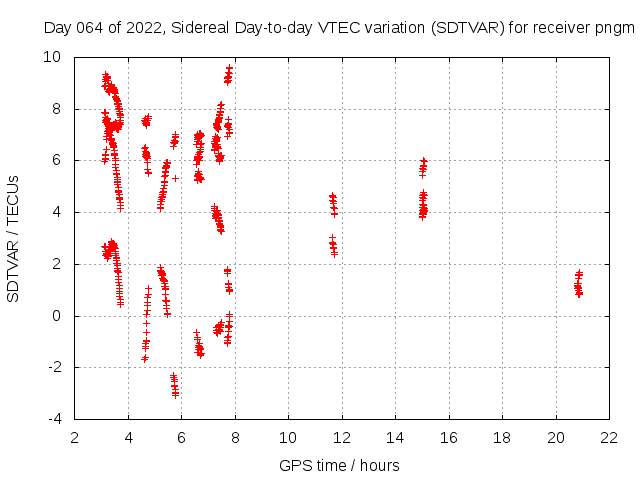 Day 064 of 2022, Sidereal Day-to-day VTEC variation (SDTVAR) for receiver pngm

SDTVAR / TECUs

10
8
6
4
2
0
-2
-4

2 4 6 8 10 12 14 16 18 20 22

GPS time / hours